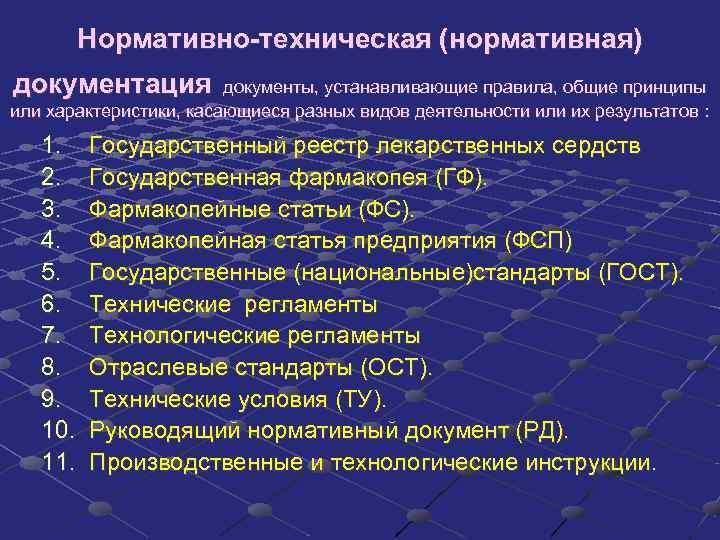 Нормативно-техническая (нормативная)

документация документы, устанавливающие правила, общие принципы или характеристики, касающиеся разных видов деятельности или их результатов :

1. Государственный реестр лекарственных сердств
2. Государственная фармакопея (ГФ).
3. Фармакопейные статьи (ФС).
4. Фармакопейная статья предприятия (ФСП)
5. Государственные (национальные)стандарты (ГОСТ).
6. Технические регламенты
7. Технологические регламенты
8. Отраслевые стандарты (ОСТ).
9. Технические условия (ТУ).
10. Руководящий нормативный документ (РД).
11. Производственные и технологические инструкции.